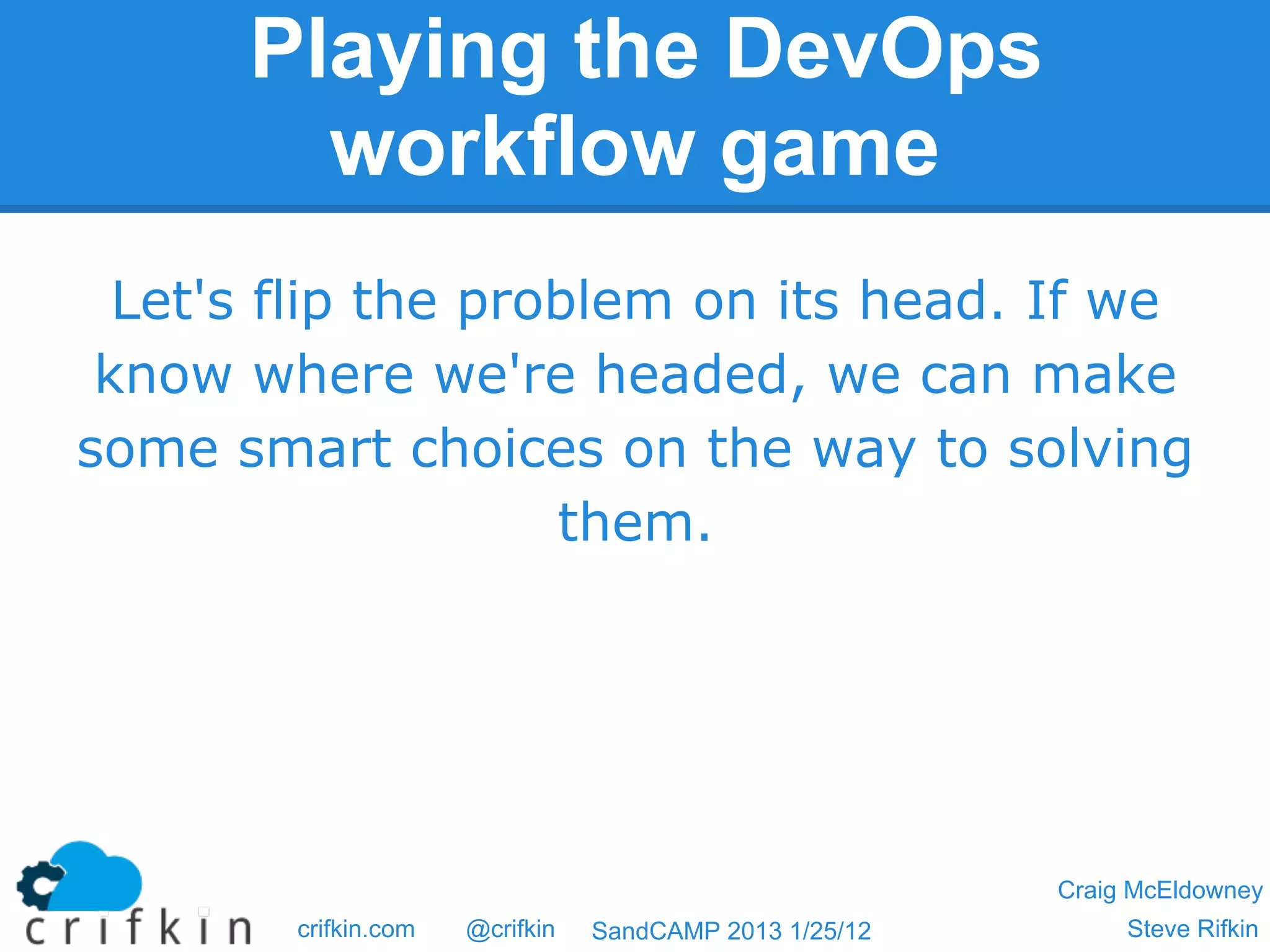 Playing the DevOps workflow game

Let's flip the problem on its head. If we know where we're headed, we can make some smart choices on the way to solving them.

crifkin

crifkin.com @crifkin SandCAMP 2013 1/25/12

Craig McEldowney
Steve Rifkin